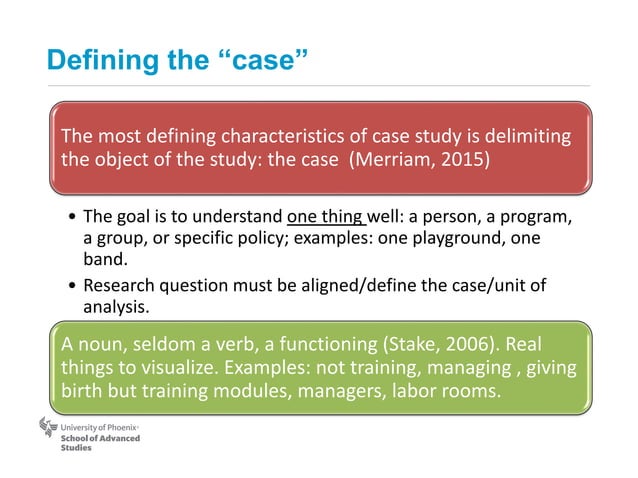 Defining the “case”

The most defining characteristics of case study is delimiting the object of the study: the case (Merriam, 2015)

• The goal is to understand one thing well: a person, a program, a group, or specific policy; examples: one playground, one band.
• Research question must be aligned/define the case/unit of analysis.

A noun, seldom a verb, a functioning (Stake, 2006). Real things to visualize. Examples: not training, managing , giving birth but training modules, managers, labor rooms.

University of Phoenix®
School of Advanced Studies